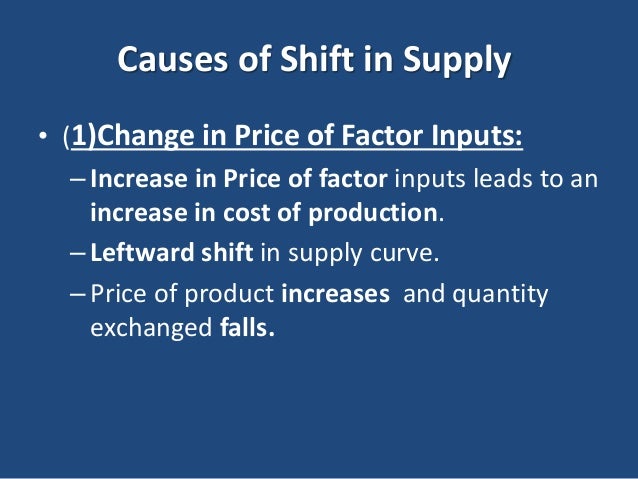 Causes of Shift in Supply

• (1)Change in Price of Factor Inputs:

– Increase in Price of factor inputs leads to an increase in cost of production.

– Leftward shift in supply curve.

– Price of product increases and quantity exchanged falls.